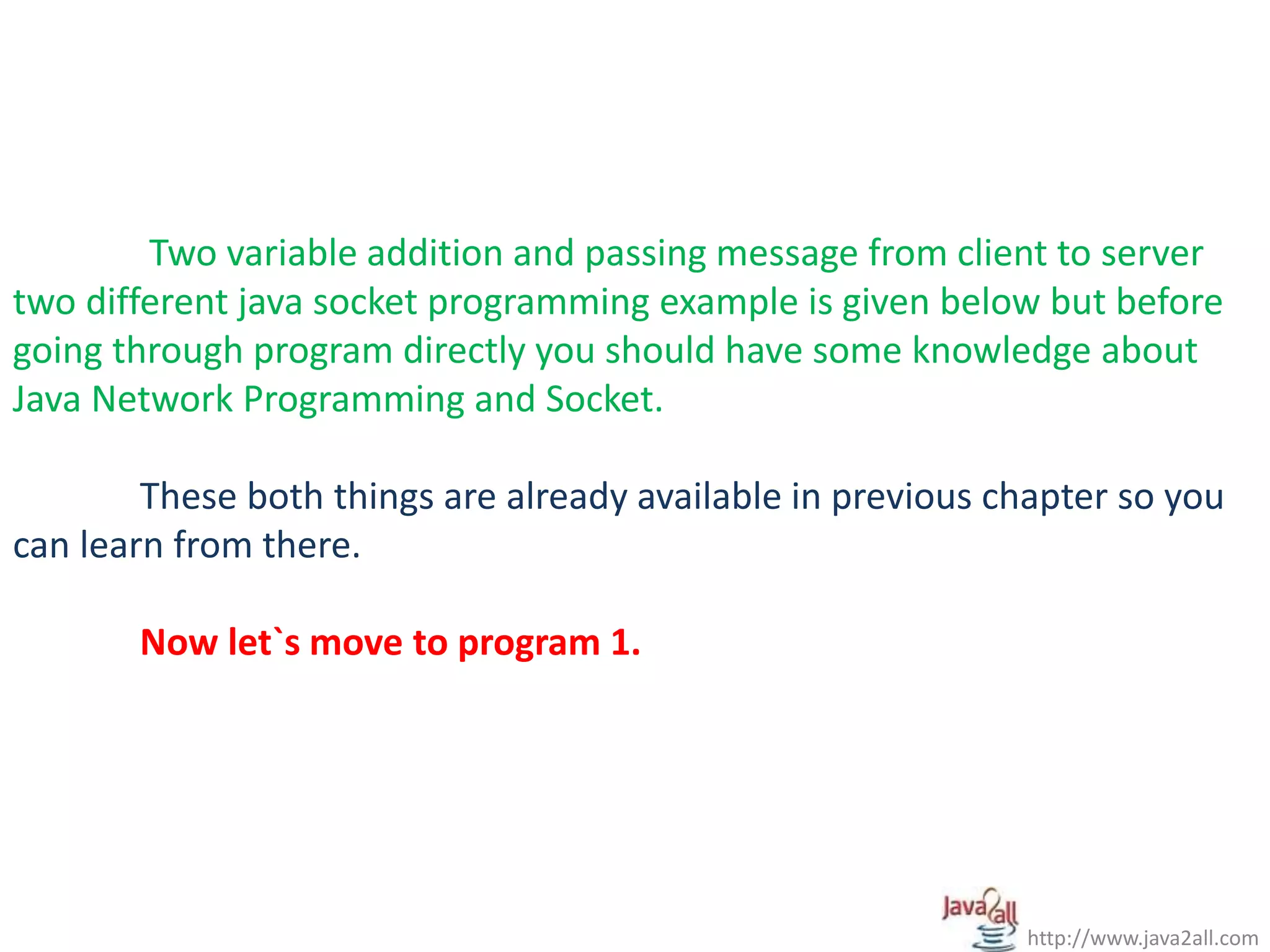 Two variable addition and passing message from client to server two different java socket programming example is given below but before going through program directly you should have some knowledge about Java Network Programming and Socket.

These both things are already available in previous chapter so you can learn from there.

Now let`s move to program 1.

Java2all

http://www.java2all.com